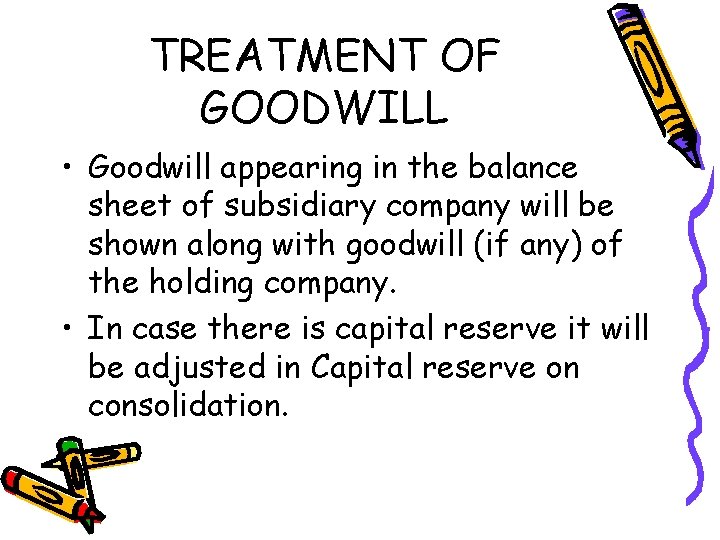 TREATMENT OF GOODWILL

• Goodwill appearing in the balance sheet of subsidiary company will be shown along with goodwill (if any) of the holding company.

• In case there is capital reserve it will be adjusted in Capital reserve on consolidation.